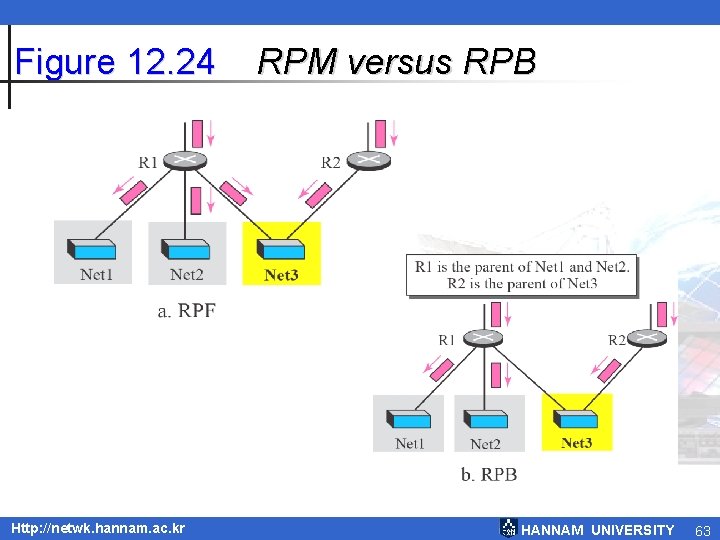 Figure 12.24 RPM versus RPB

R1

R2

Net1

Net2

Net3

a. RPF

R1 is the parent of Net1 and Net2.
R2 is the parent of Net3

R1

R2

Net1

Net2

Net3

b. RPB

Http://netwk.hannam.ac.kr

HANNAM UNIVERSITY

63